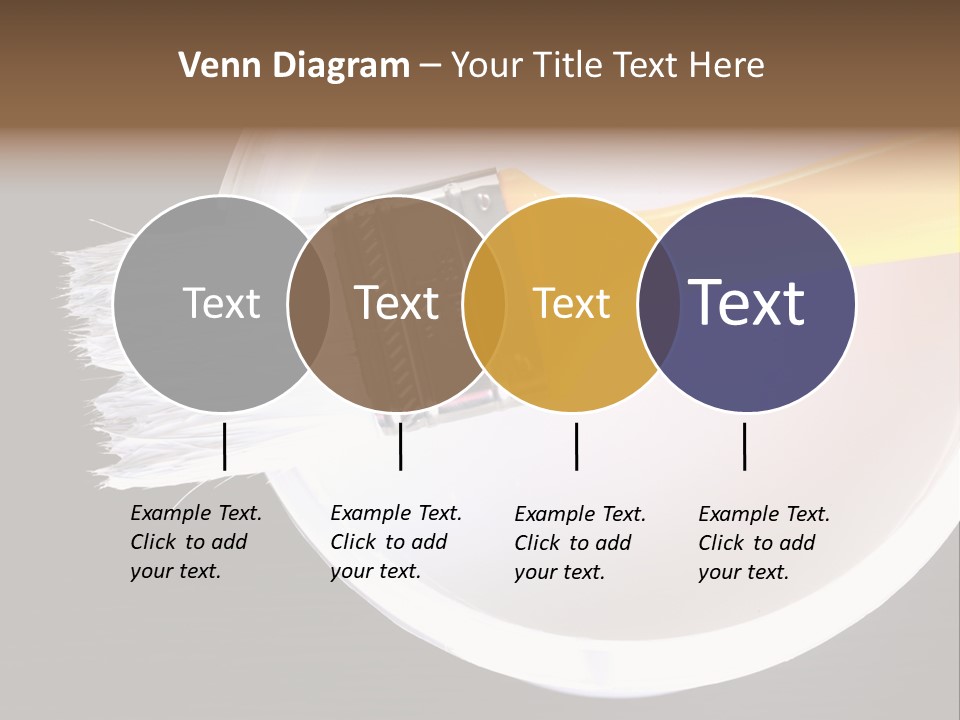 Venn Diagram – Your Title Text Here

Text

Text

Text

Text

Example Text. Click to add your text.

Example Text. Click to add your text.

Example Text. Click to add your text.

Example Text. Click to add your text.